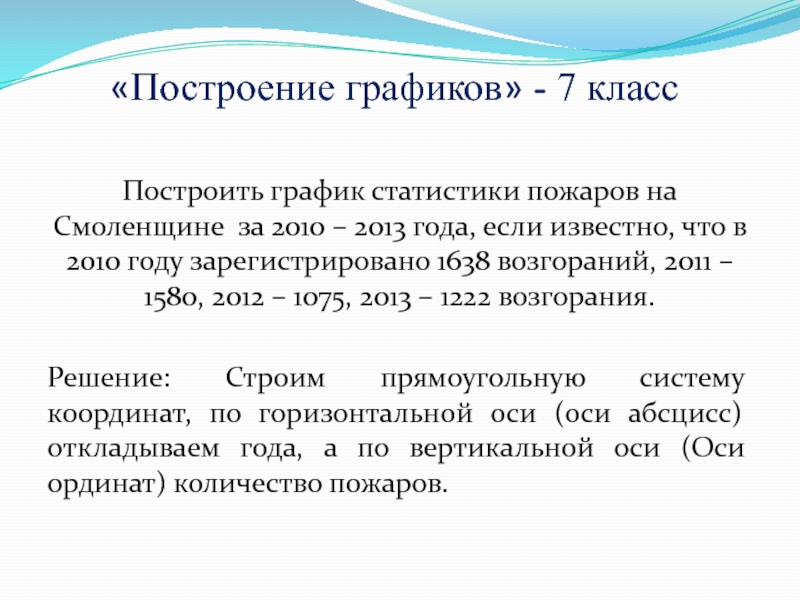 «Построение графиков» - 7 класс

Построить график статистики пожаров на Смоленщине  за 2010 – 2013 года, если известно, что в 2010 году зарегистрировано 1638 возгораний, 2011 – 1580, 2012 – 1075, 2013 – 1222 возгорания.

Решение: Строим прямоугольную систему координат, по горизонтальной оси (оси абсцисс) откладываем года, а по вертикальной оси (Оси ординат) количество пожаров.